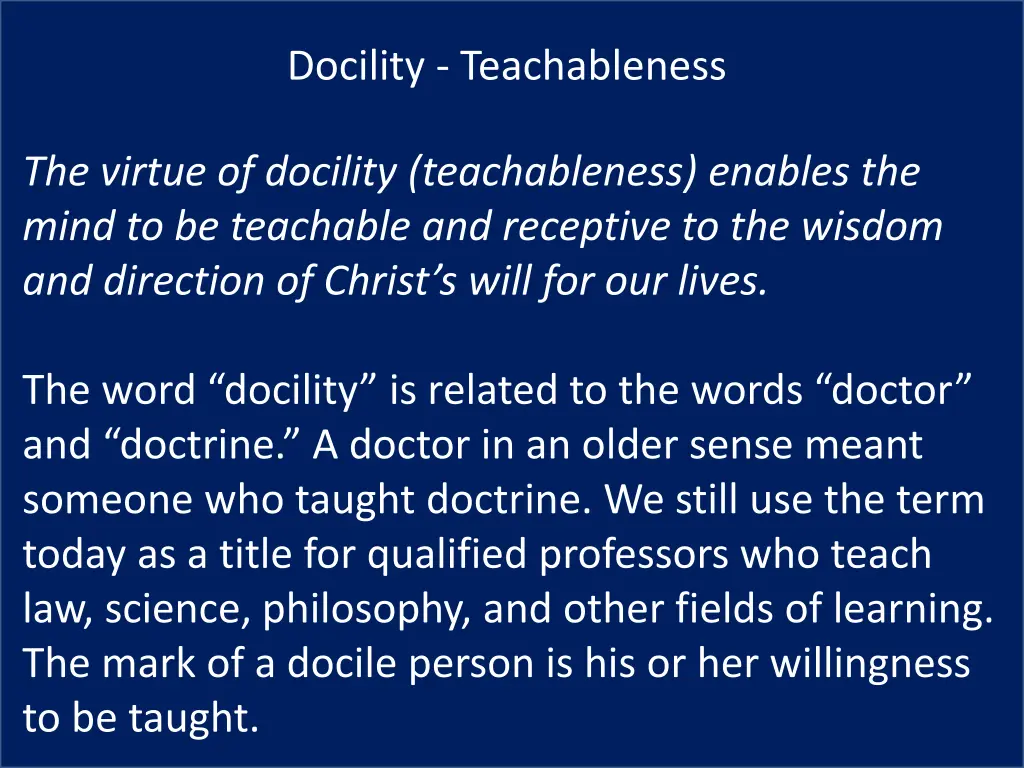 Docility - Teachableness

The virtue of docility (teachableness) enables the mind to be teachable and receptive to the wisdom and direction of Christ’s will for our lives.

The word “docility” is related to the words “doctor” and “doctrine.” A doctor in an older sense meant someone who taught doctrine. We still use the term today as a title for qualified professors who teach law, science, philosophy, and other fields of learning. The mark of a docile person is his or her willingness to be taught.